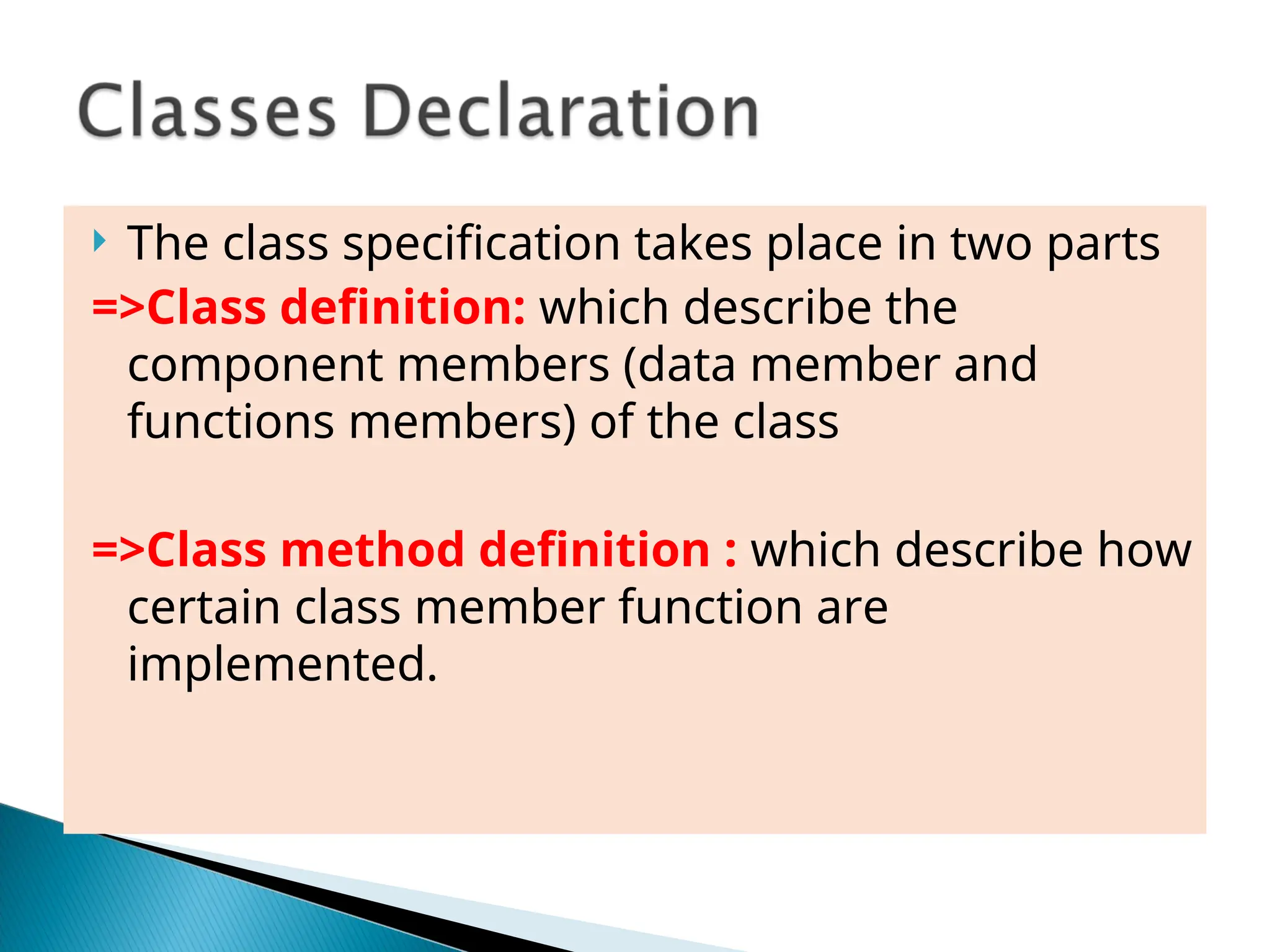 Classes Declaration

The class specification takes place in two parts

=>Class definition: which describe the component members (data member and functions members) of the class

=>Class method definition : which describe how certain class member function are implemented.